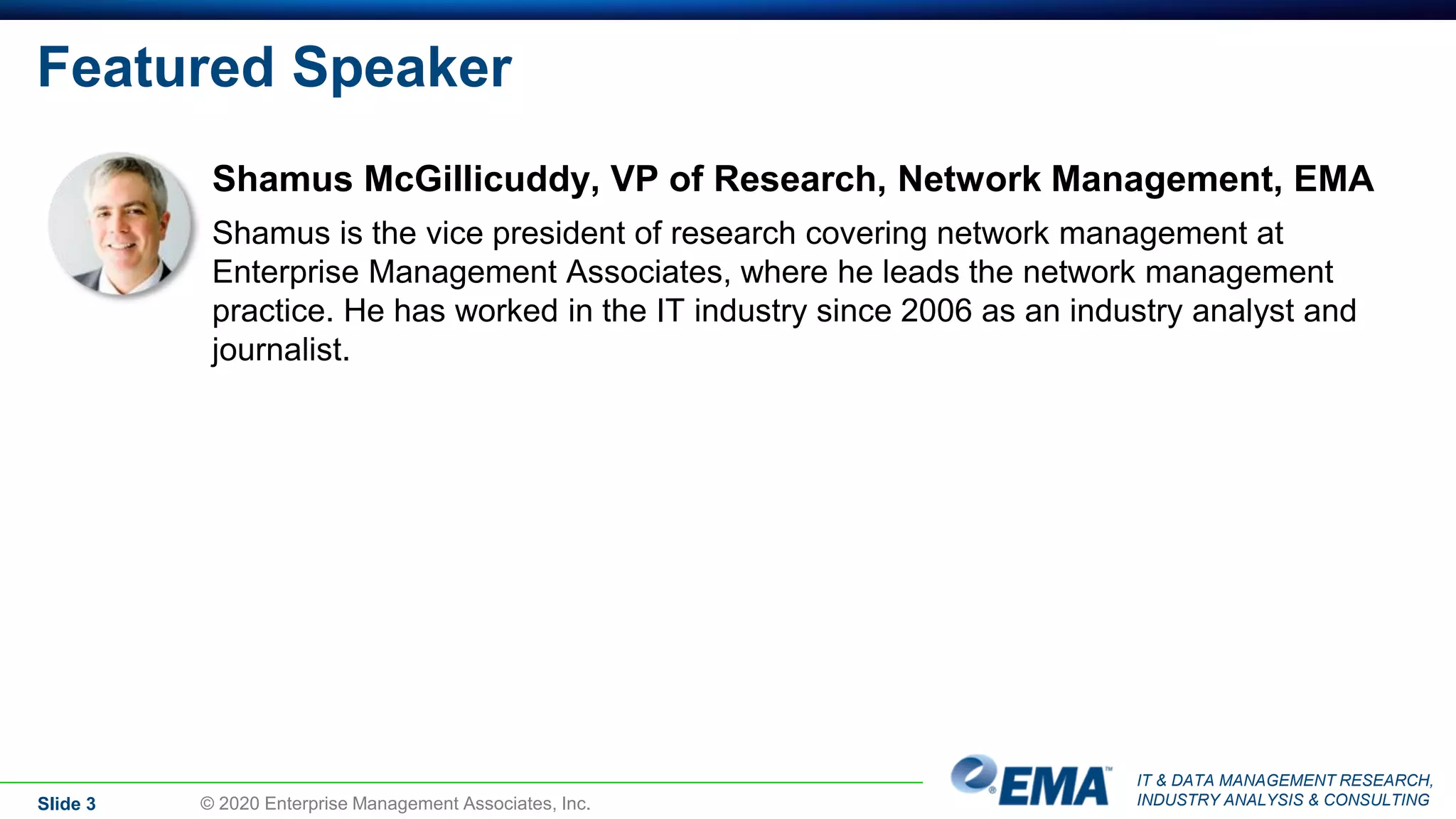 Featured Speaker

Shamus McGillicuddy, VP of Research, Network Management, EMA

Shamus is the vice president of research covering network management at Enterprise Management Associates, where he leads the network management practice. He has worked in the IT industry since 2006 as an industry analyst and journalist.

Slide 3

© 2020 Enterprise Management Associates, Inc.

EMA™

IT & DATA MANAGEMENT RESEARCH, INDUSTRY ANALYSIS & CONSULTING